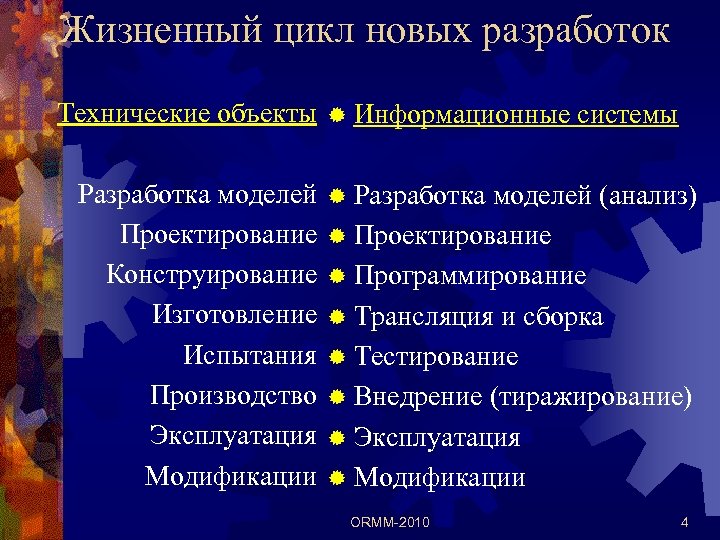 Жизненный цикл новых разработок

Технические объекты

Разработка моделей
Проектирование
Конструирование
Изготовление
Испытания
Производство
Эксплуатация
Модификации

Информационные системы

Разработка моделей (анализ)
Проектирование
Программирование
Трансляция и сборка
Тестирование
Внедрение (тиражирование)
Эксплуатация
Модификации

ORMM-2010

4